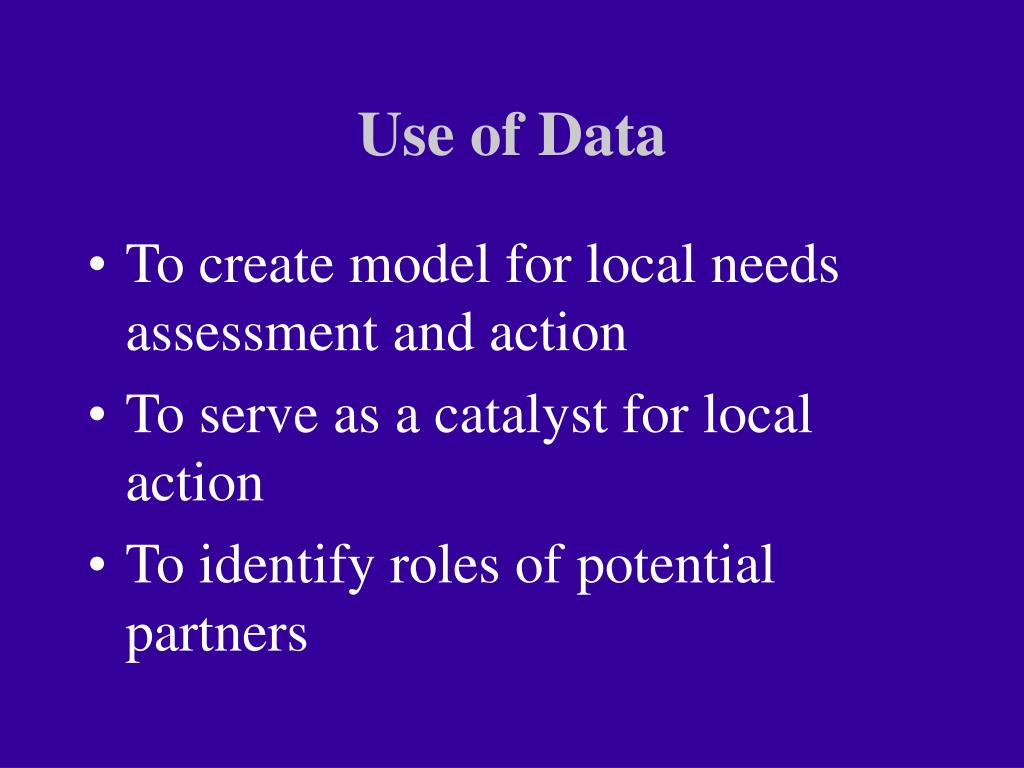 Use of Data

• To create model for local needs assessment and action
• To serve as a catalyst for local action
• To identify roles of potential partners